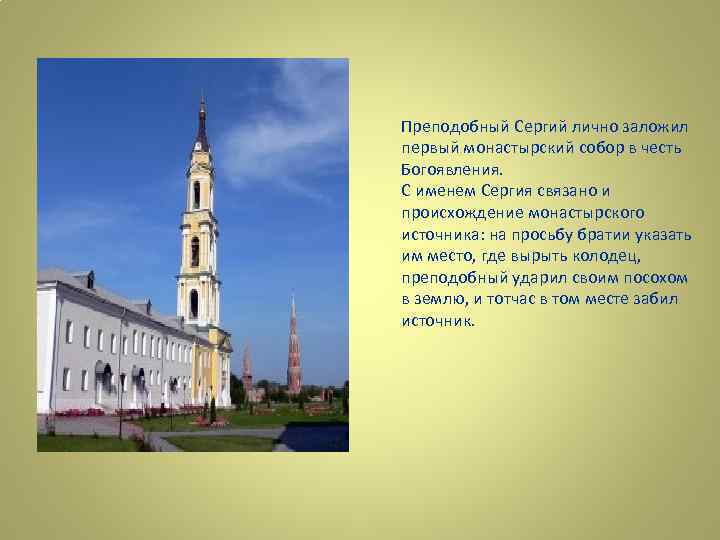 Преподобный Сергий лично заложил первый монастырский собор в честь Богоявления.
С именем Сергия связано и происхождение монастырского источника: на просьбу братии указать им место, где вырыть колодец, преподобный ударил своим посохом в землю, и тотчас в том месте забил источник.